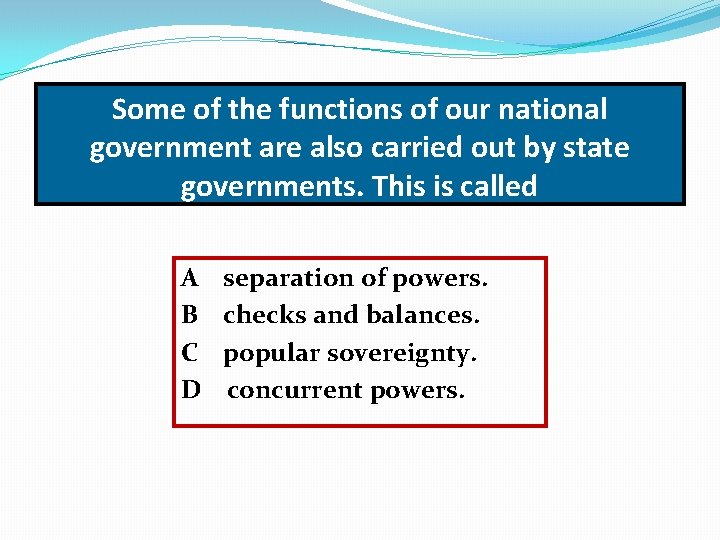 Some of the functions of our national government are also carried out by state governments. This is called

A separation of powers.
B checks and balances.
C popular sovereignty.
D concurrent powers.